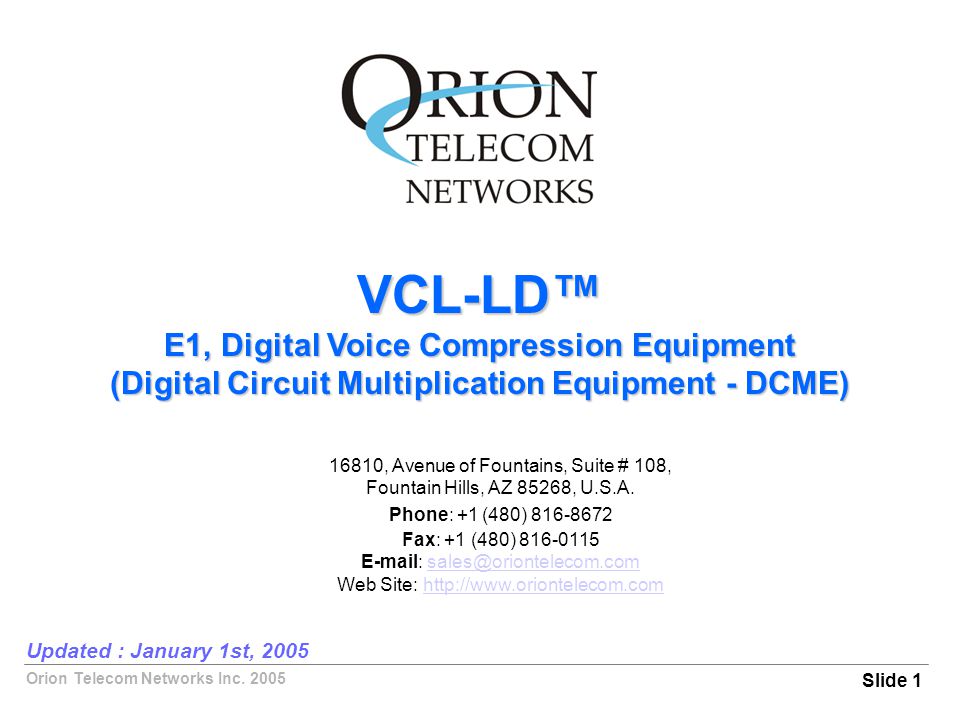 ORION
TELECOM
NETWORKS

VCL-LD™
E1, Digital Voice Compression Equipment
(Digital Circuit Multiplication Equipment - DCME)

16810, Avenue of Fountains, Suite # 108,
Fountain Hills, AZ 85268, U.S.A.
Phone: +1 (480) 816-8672
Fax: +1 (480) 816-0115
E-mail: sales@oriontelecom.com
Web Site: http://www.oriontelecom.com

Updated : January 1st, 2005

Orion Telecom Networks Inc. 2005

Slide 1